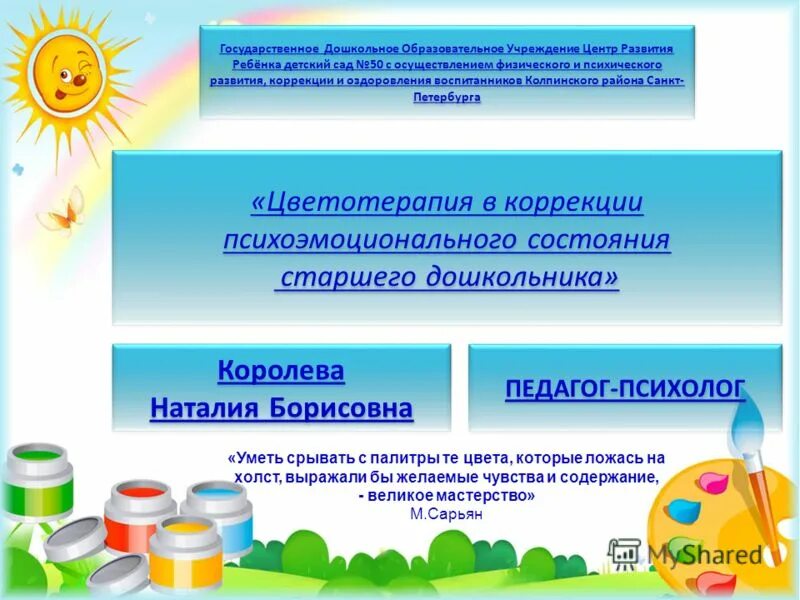 Государственное Дошкольное Образовательное Учреждение Центр Развития Ребёнка детский сад №50 с осуществлением физического и психического развития, коррекции и оздоровления воспитанников Колпинского района Санкт-Петербурга

«Цветотерапия в коррекции психоэмоционального состояния старшего дошкольника»

Королева Наталия Борисовна

ПЕДАГОГ-ПСИХОЛОГ

«Уметь срывать с палитры те цвета, которые ложась на холст, выражали бы желаемые чувства и содержание, - великое мастерство»
М.Сарьян

MyShared